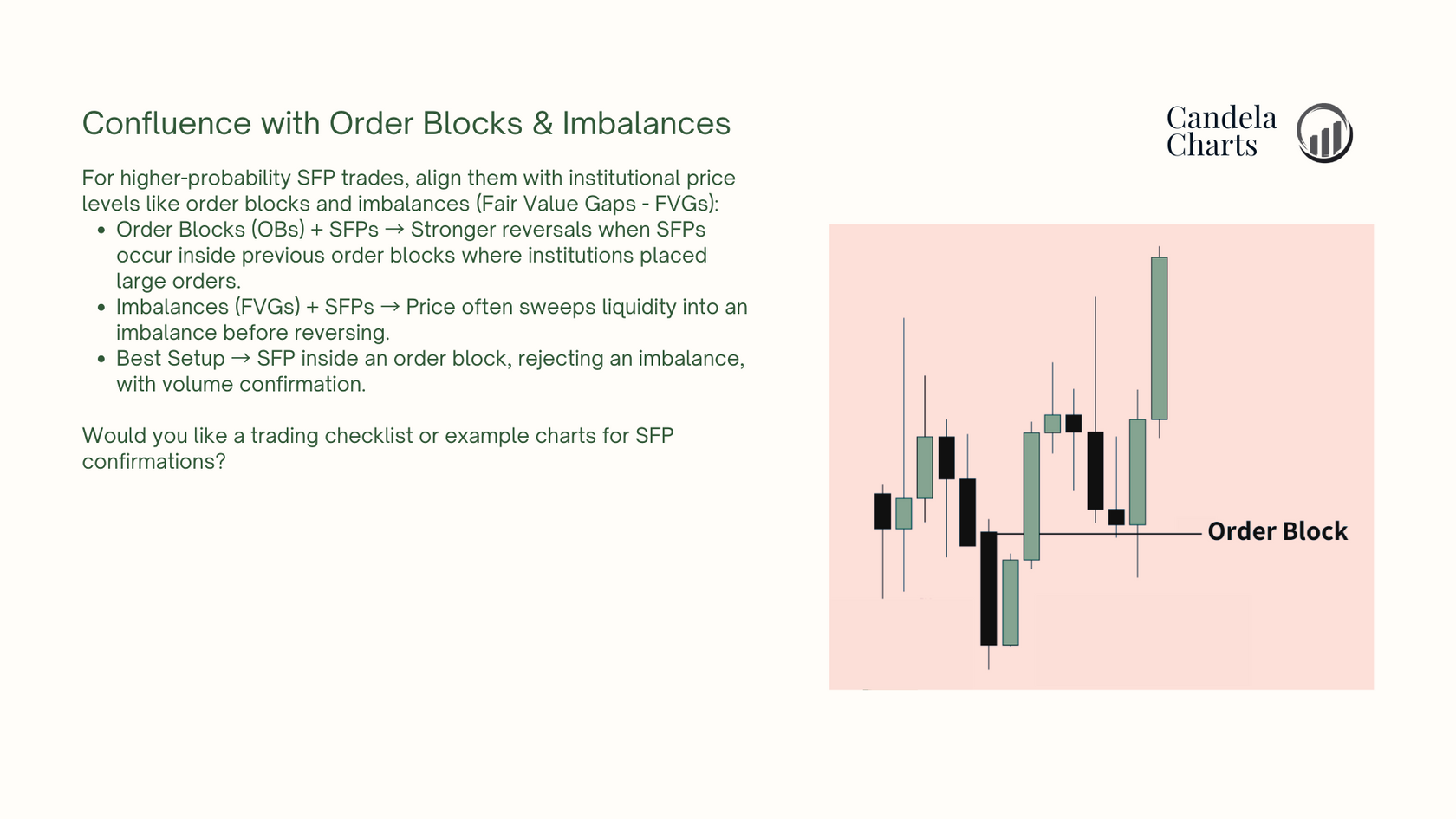 Confluence with Order Blocks & Imbalances

Candela Charts

For higher-probability SFP trades, align them with institutional price levels like order blocks and imbalances (Fair Value Gaps - FVGs):

- Order Blocks (OBs) + SFPs → Stronger reversals when SFPs occur inside previous order blocks where institutions placed large orders.
- Imbalances (FVGs) + SFPs → Price often sweeps liquidity into an imbalance before reversing.
- Best Setup → SFP inside an order block, rejecting an imbalance, with volume confirmation.

Would you like a trading checklist or example charts for SFP confirmations?

Order Block